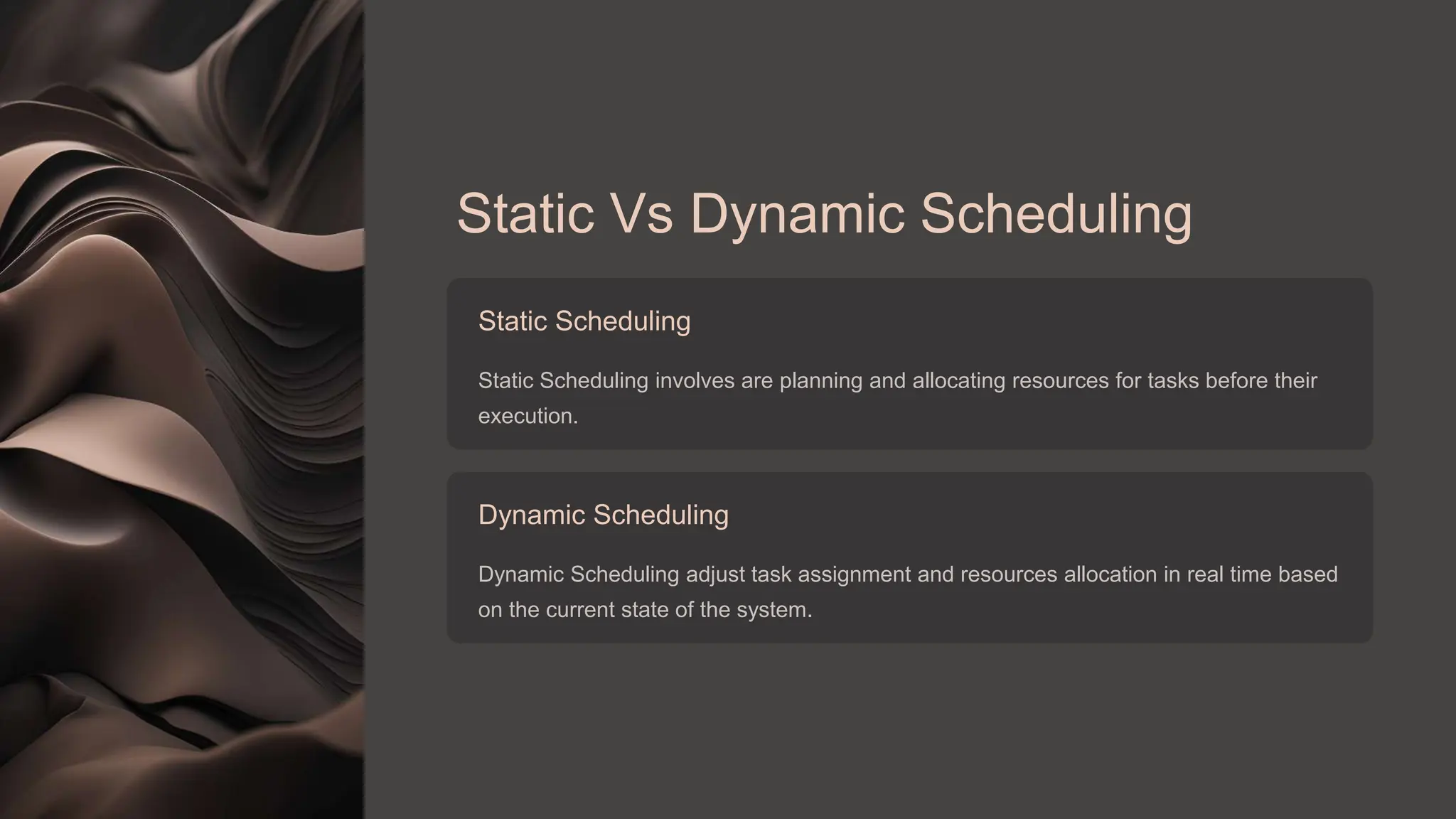 Static Vs Dynamic Scheduling

Static Scheduling

Static Scheduling involves are planning and allocating resources for tasks before their execution.

Dynamic Scheduling

Dynamic Scheduling adjust task assignment and resources allocation in real time based on the current state of the system.